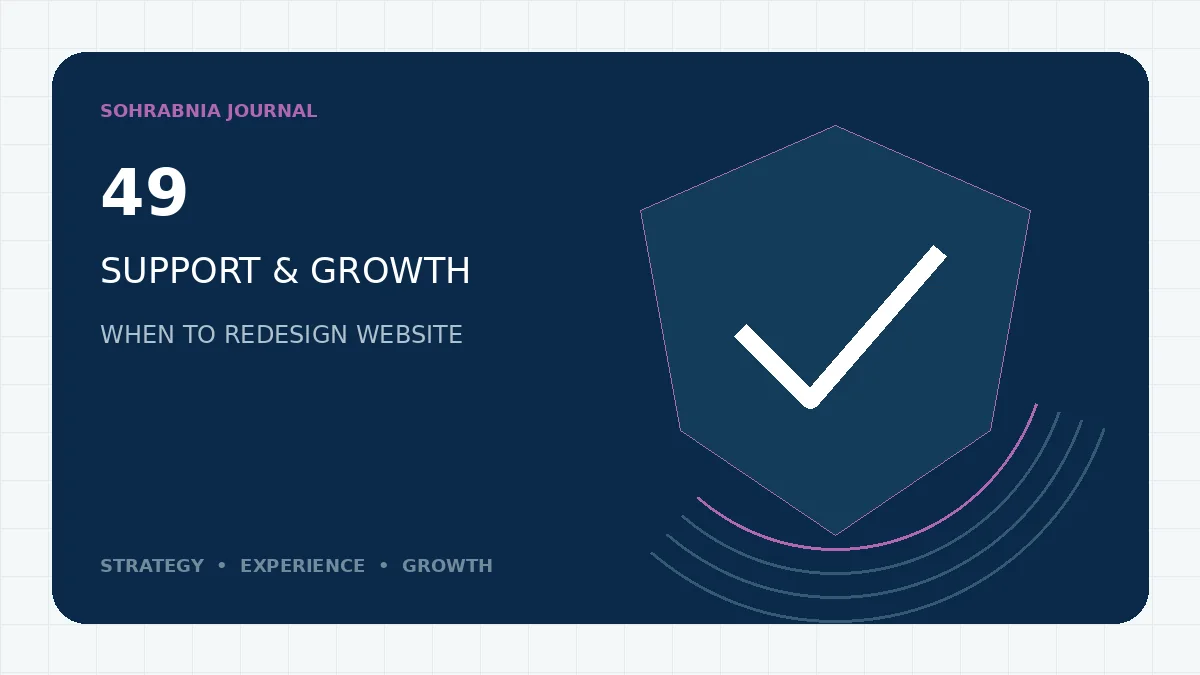 SOHRABNIA JOURNAL

49

SUPPORT & GROWTH

WHEN TO REDESIGN WEBSITE

STRATEGY • EXPERIENCE • GROWTH